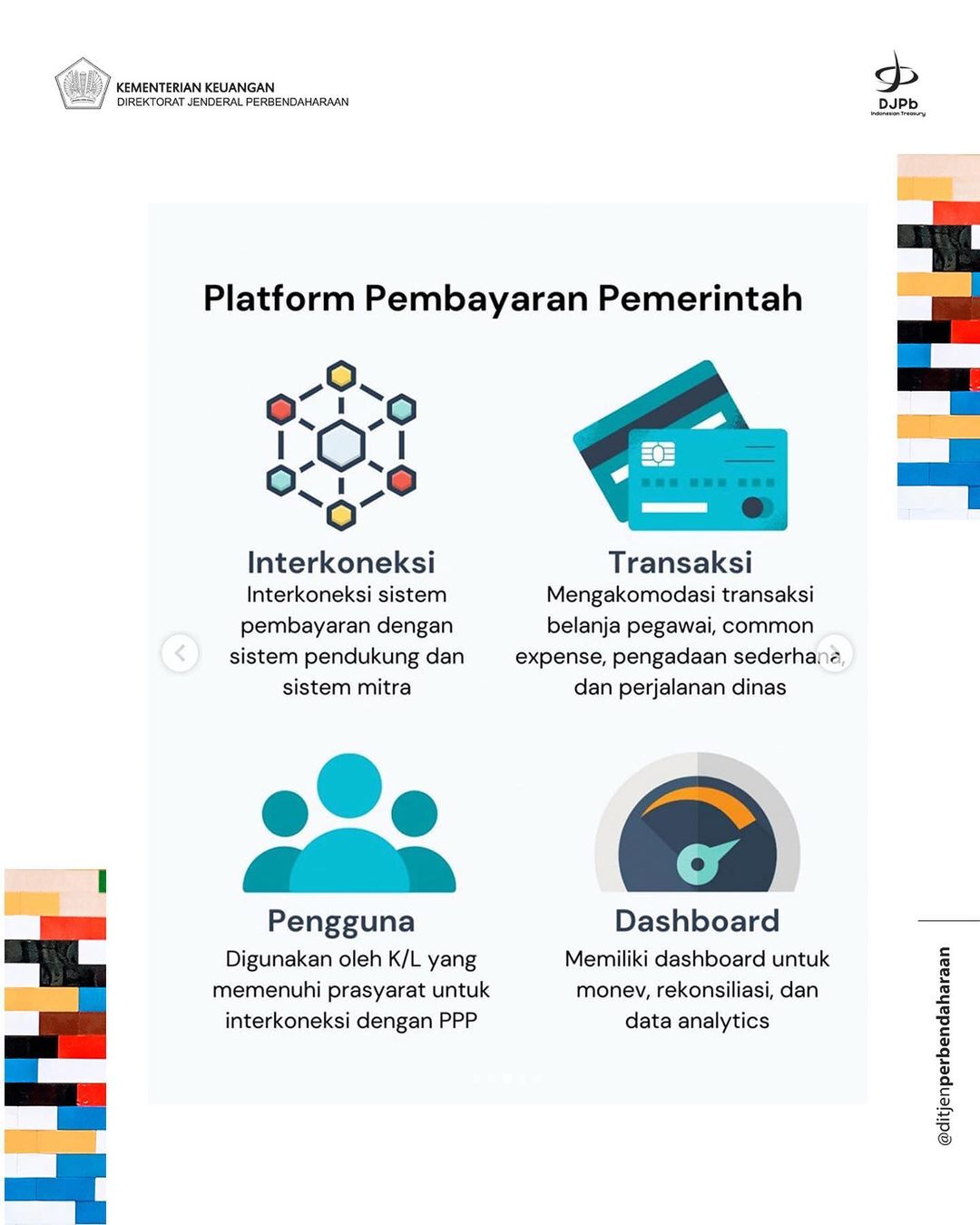 KEMENTERIAN KEUANGAN
DIREKTORAT JENDERAL PERBENDAHARAAN

DJPb
Indonesian Treasury

Platform Pembayaran Pemerintah

Interkoneksi
Interkoneksi sistem pembayaran dengan sistem pendukung dan sistem mitra

Transaksi
Mengakomodasi transaksi belanja pegawai, common expense, pengadaan sederhana, dan perjalanan dinas

Pengguna
Digunakan oleh K/L yang memenuhi prasyarat untuk interkoneksi dengan PPP

Dashboard
Memiliki dashboard untuk monev, rekonsiliasi, dan data analytics

@ditjenperbendaharaan